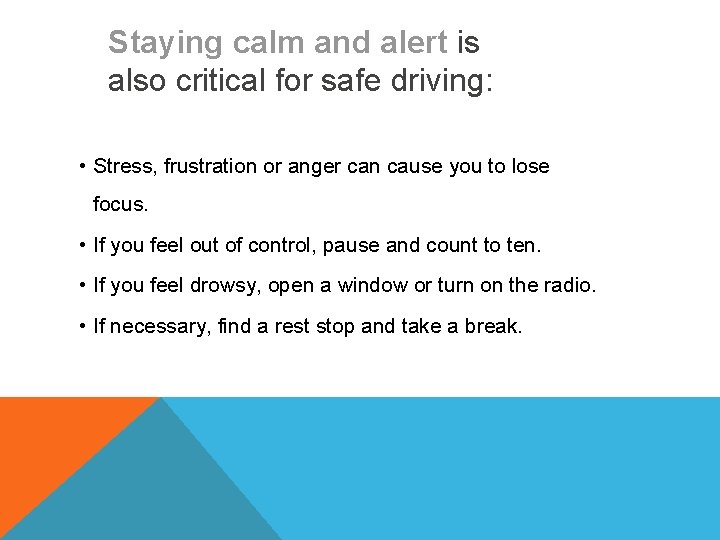 Staying calm and alert is also critical for safe driving:

• Stress, frustration or anger can cause you to lose focus.

• If you feel out of control, pause and count to ten.

• If you feel drowsy, open a window or turn on the radio.

• If necessary, find a rest stop and take a break.